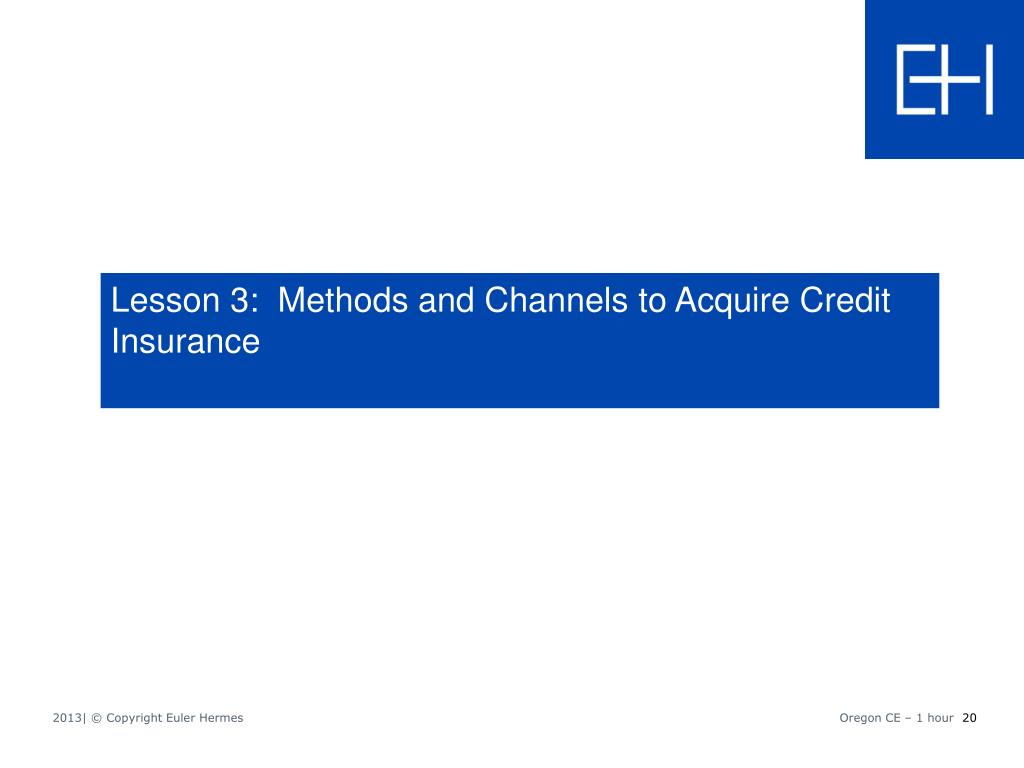 EH

Lesson 3: Methods and Channels to Acquire Credit Insurance

2013| © Copyright Euler Hermes

Oregon CE – 1 hour 20